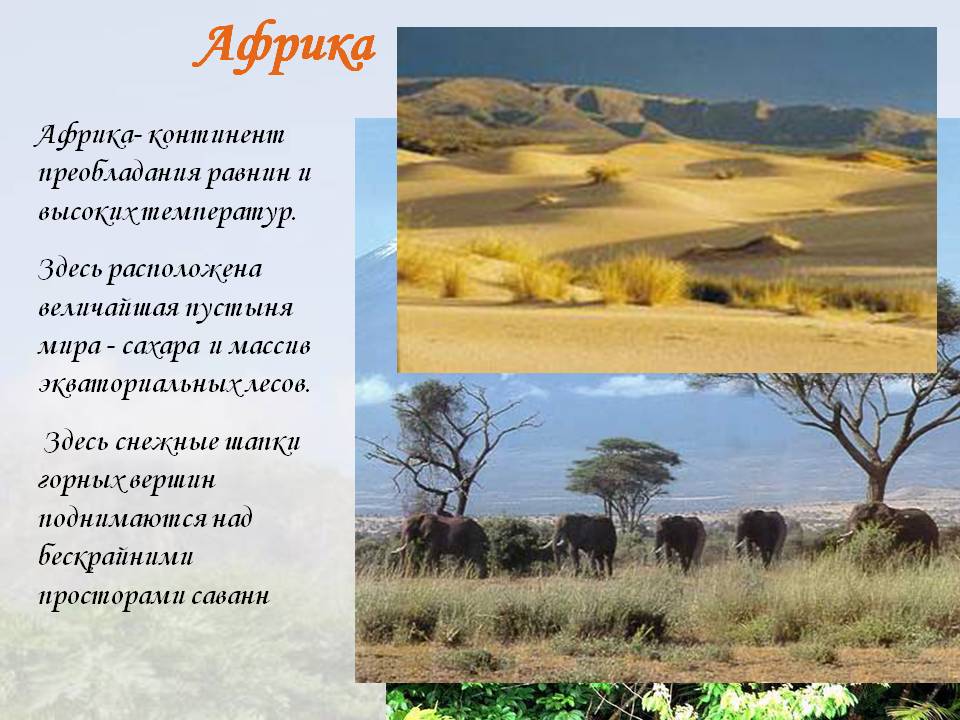 Африка

Африка- континент преобладания равнин и высоких температур.

Здесь расположена величайшая пустыня мира - сахара и массив экваториальных лесов.

Здесь снежные шапки горных вершин поднимаются над бескрайними просторами саванн